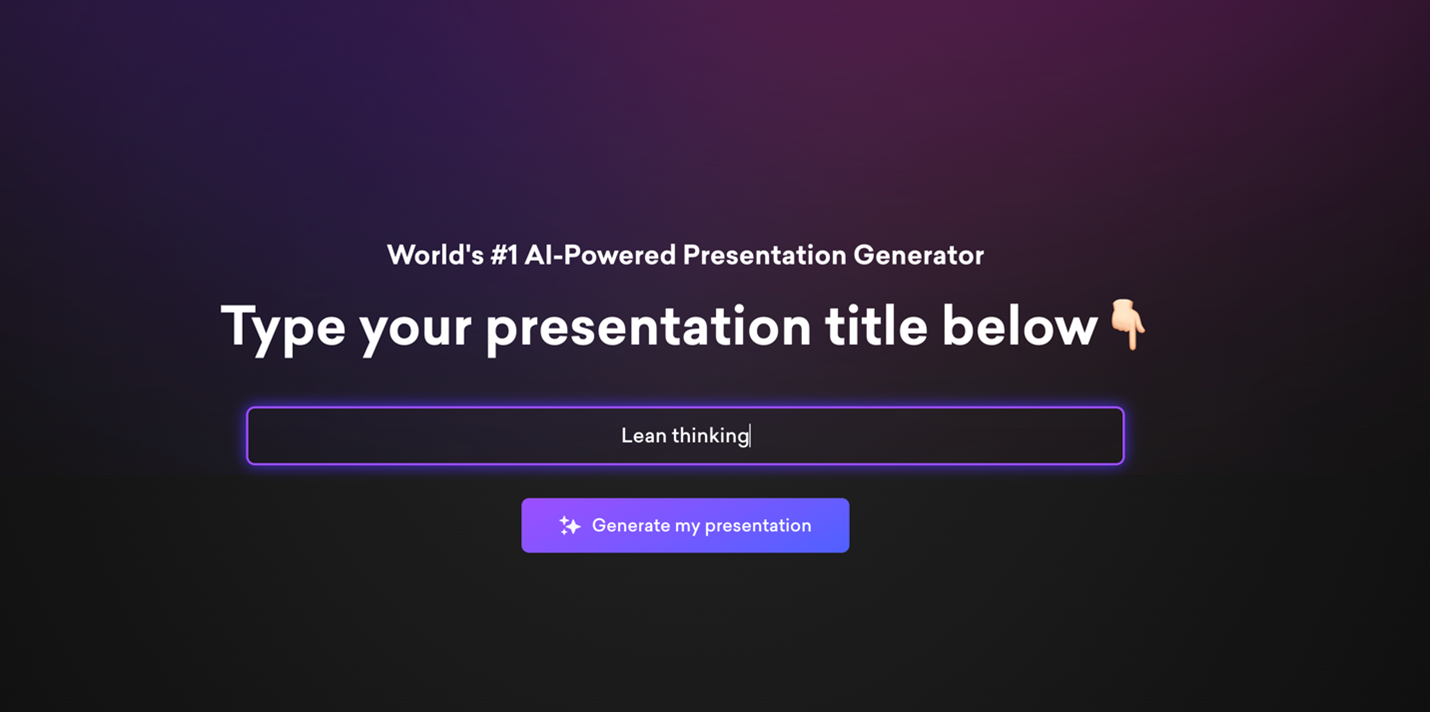 World's #1 AI-Powered Presentation Generator

Type your presentation title below👇

Lean thinking

Generate my presentation